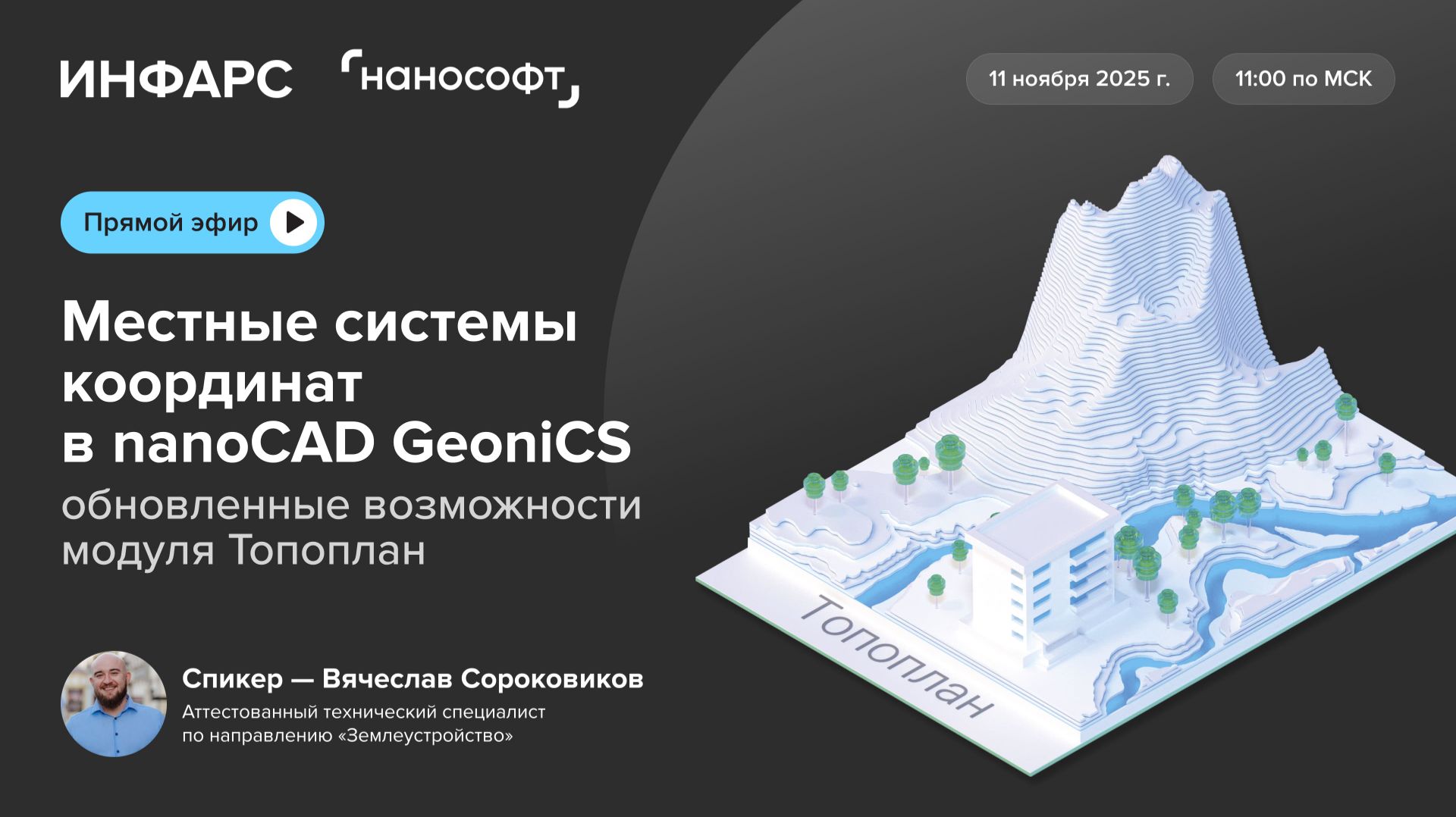 ИНФАРС нанософт

11 ноября 2025 г.

11:00 по МСК

Прямой эфир

Местные системы координат в nanoCAD GeoniCS

обновленные возможности модуля Топоплан

Топоплан

Спикер — Вячеслав Сороковиков

Аттестованный технический специалист по направлению «Землеустройство»